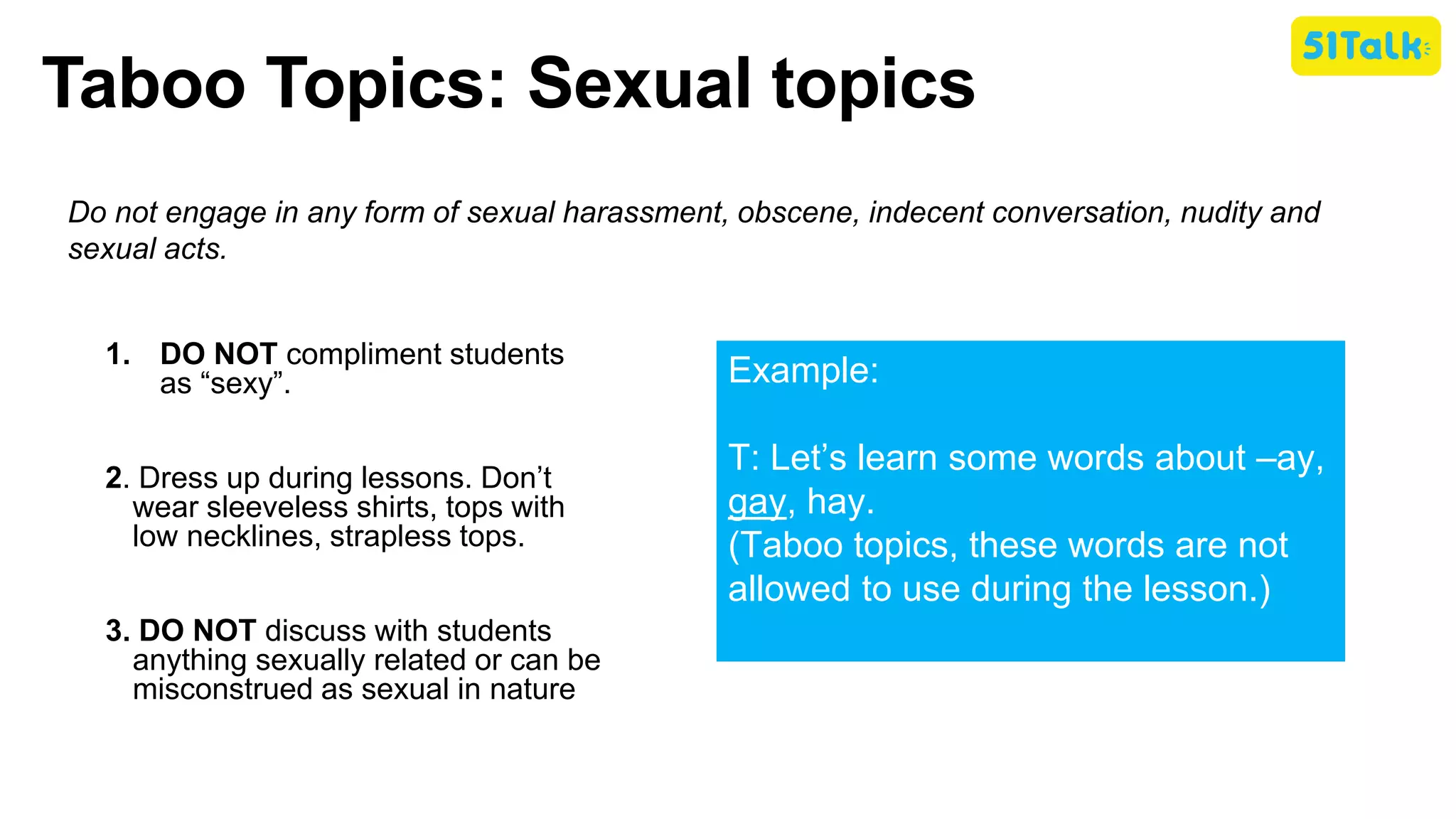 51Talk

Taboo Topics: Sexual topics

Do not engage in any form of sexual harassment, obscene, indecent conversation, nudity and sexual acts.

1. DO NOT compliment students as “sexy”.

2. Dress up during lessons. Don’t wear sleeveless shirts, tops with low necklines, strapless tops.

3. DO NOT discuss with students anything sexually related or can be misconstrued as sexual in nature

Example:

T: Let’s learn some words about –ay, gay, hay.
(Taboo topics, these words are not allowed to use during the lesson.)